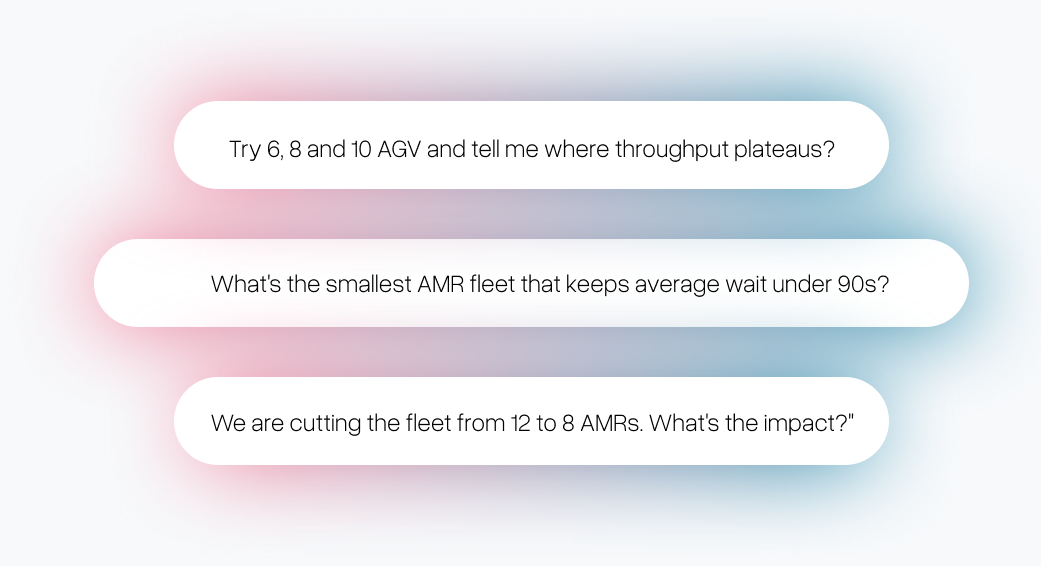 Try 6, 8 and 10 AGV and tell me where throughput plateaus?

What's the smallest AMR fleet that keeps average wait under 90s?

We are cutting the fleet from 12 to 8 AMRs. What's the impact?"